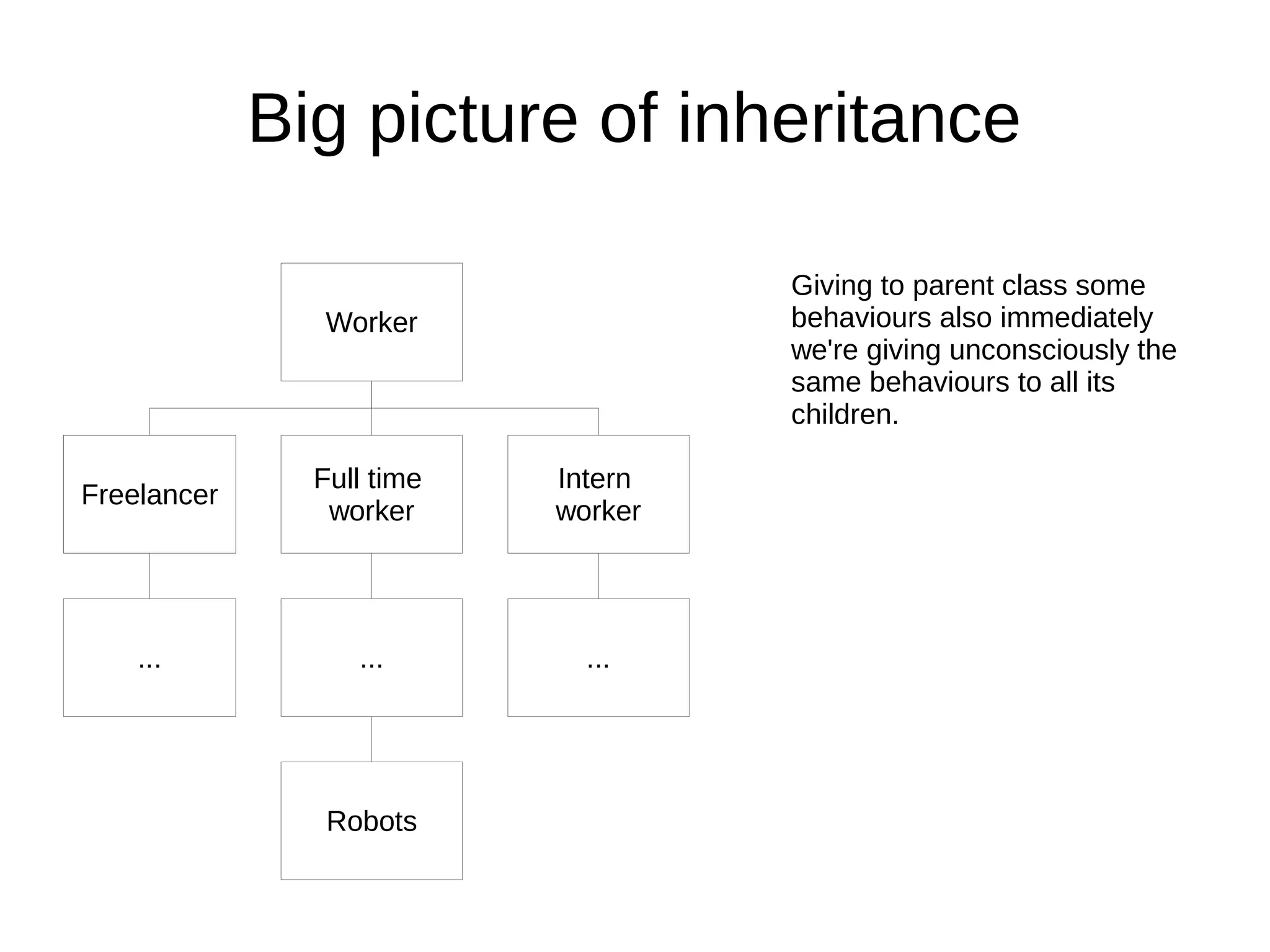 Big picture of inheritance

Worker

Freelancer

Full time worker

Intern worker

...

...

...

Robots

Giving to parent class some behaviours also immediately we're giving unconsciously the same behaviours to all its children.